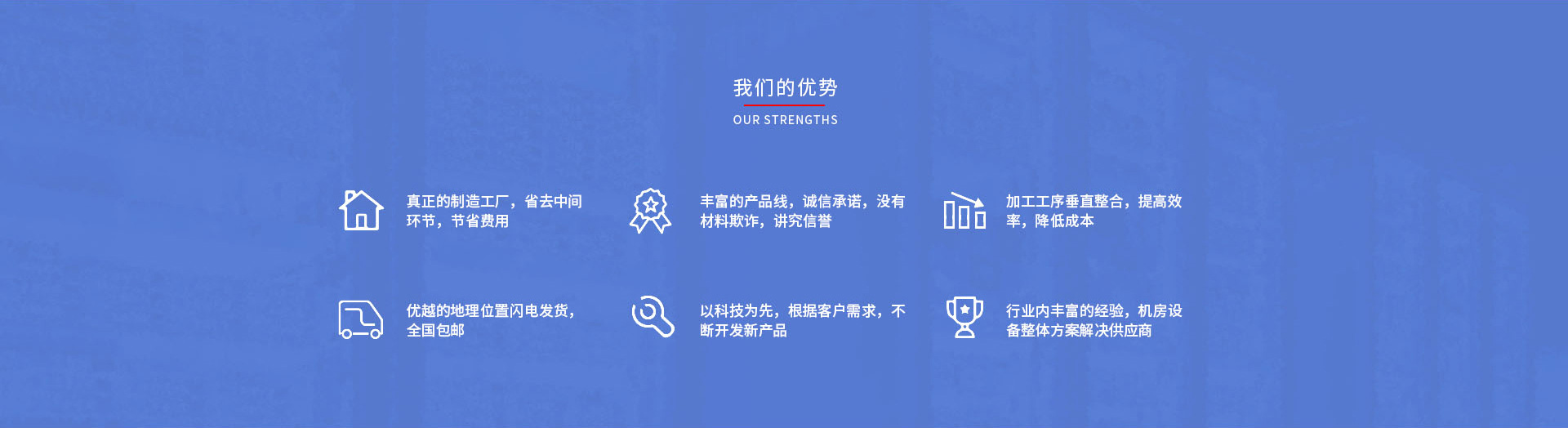 我们的优势

OUR STRENGTHS

真正的制造工厂，省去中间环节，节省费用

丰富的产品线，诚信承诺，没有材料欺诈，讲究信誉

加工工序垂直整合，提高效率，降低成本

优越的地理位置闪电发货，全国包邮

以科技为先，根据客户需求，不断开发新产品

行业内丰富的经验，机房设备整体方案解决供应商